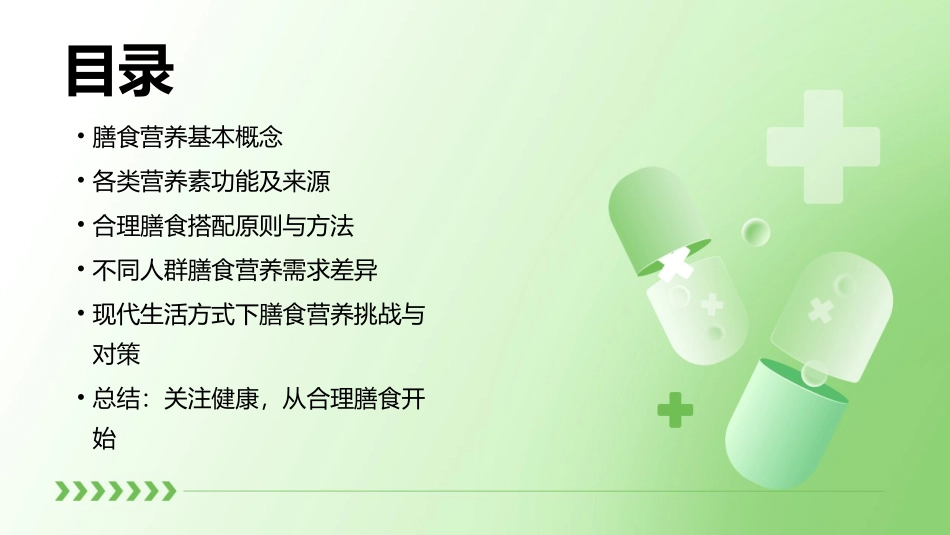 目录

• 膳食营养基本概念
• 各类营养素功能及来源
• 合理膳食搭配原则与方法
• 不同人群膳食营养需求差异
• 现代生活方式下膳食营养挑战与对策
• 总结：关注健康，从合理膳食开始